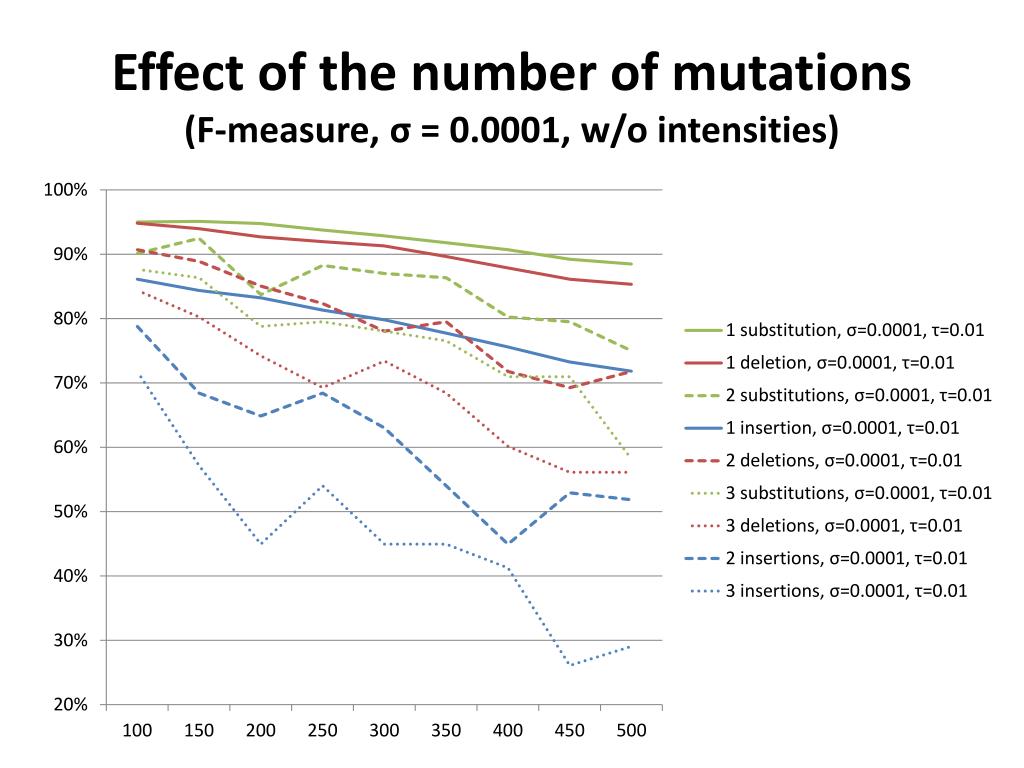 Effect of the number of mutations
(F-measure, σ = 0.0001, w/o intensities)

100%
90%
80%
70%
60%
50%
40%
30%
20%

100 150 200 250 300 350 400 450 500

1 substitution, σ=0.0001, τ=0.01
1 deletion, σ=0.0001, τ=0.01
2 substitutions, σ=0.0001, τ=0.01
1 insertion, σ=0.0001, τ=0.01
2 deletions, σ=0.0001, τ=0.01
3 substitutions, σ=0.0001, τ=0.01
3 deletions, σ=0.0001, τ=0.01
2 insertions, σ=0.0001, τ=0.01
3 insertions, σ=0.0001, τ=0.01